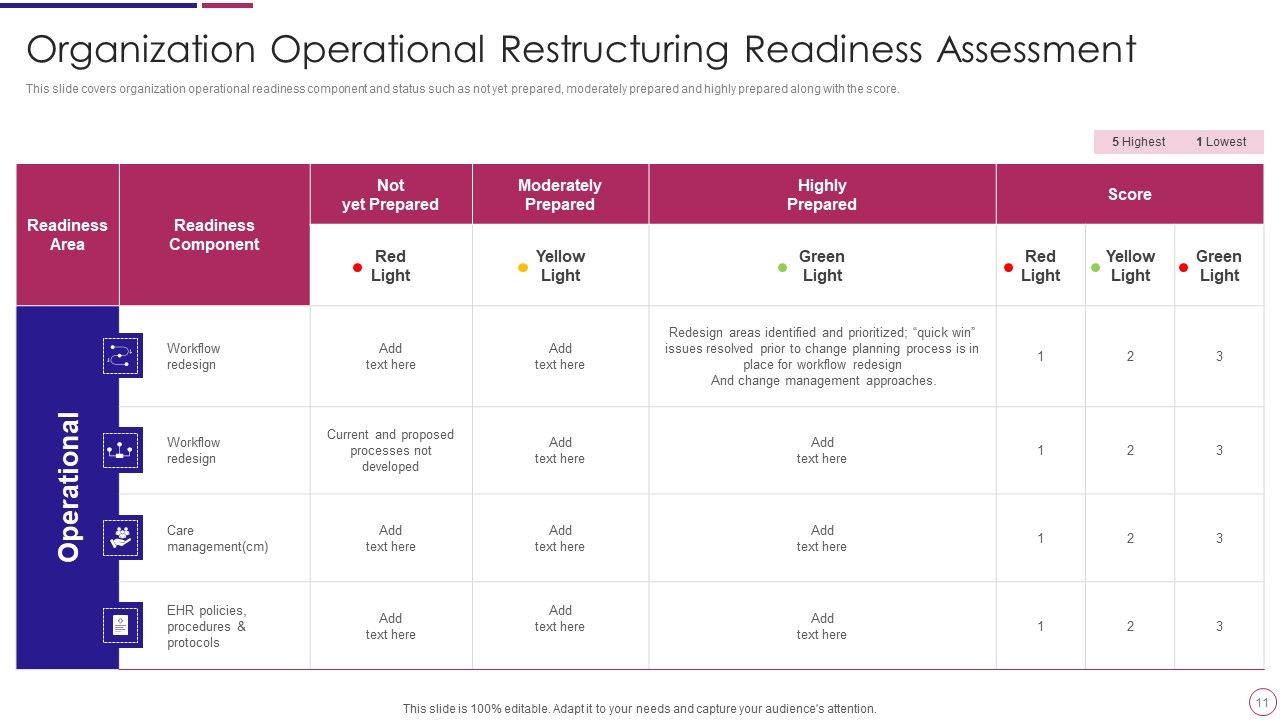 Organization Operational Restructuring Readiness Assessment

This slide covers organization operational readiness component and status such as not yet prepared, moderately prepared and highly prepared along with the score.

5 Highest 1 Lowest

| Readiness Area | Readiness Component | Not yet Prepared | Moderately Prepared | Highly Prepared | Score | | |
|---|---|---|---|---|---|---|---|
| | | Red Light | Yellow Light | Green Light | Red Light | Yellow Light | Green Light |
| Operational | Workflow redesign | Add text here | Add text here | Redesign areas identified and prioritized; "quick win" issues resolved prior to change planning process is in place for workflow redesign And change management approaches. | 1 | 2 | 3 |
| | Workflow redesign | Current and proposed processes not developed | Add text here | Add text here | 1 | 2 | 3 |
| | Care management(cm) | Add text here | Add text here | Add text here | 1 | 2 | 3 |
| | EHR policies, procedures & protocols | Add text here | Add text here | Add text here | 1 | 2 | 3 |

This slide is 100% editable. Adapt it to your needs and capture your audience's attention.

11